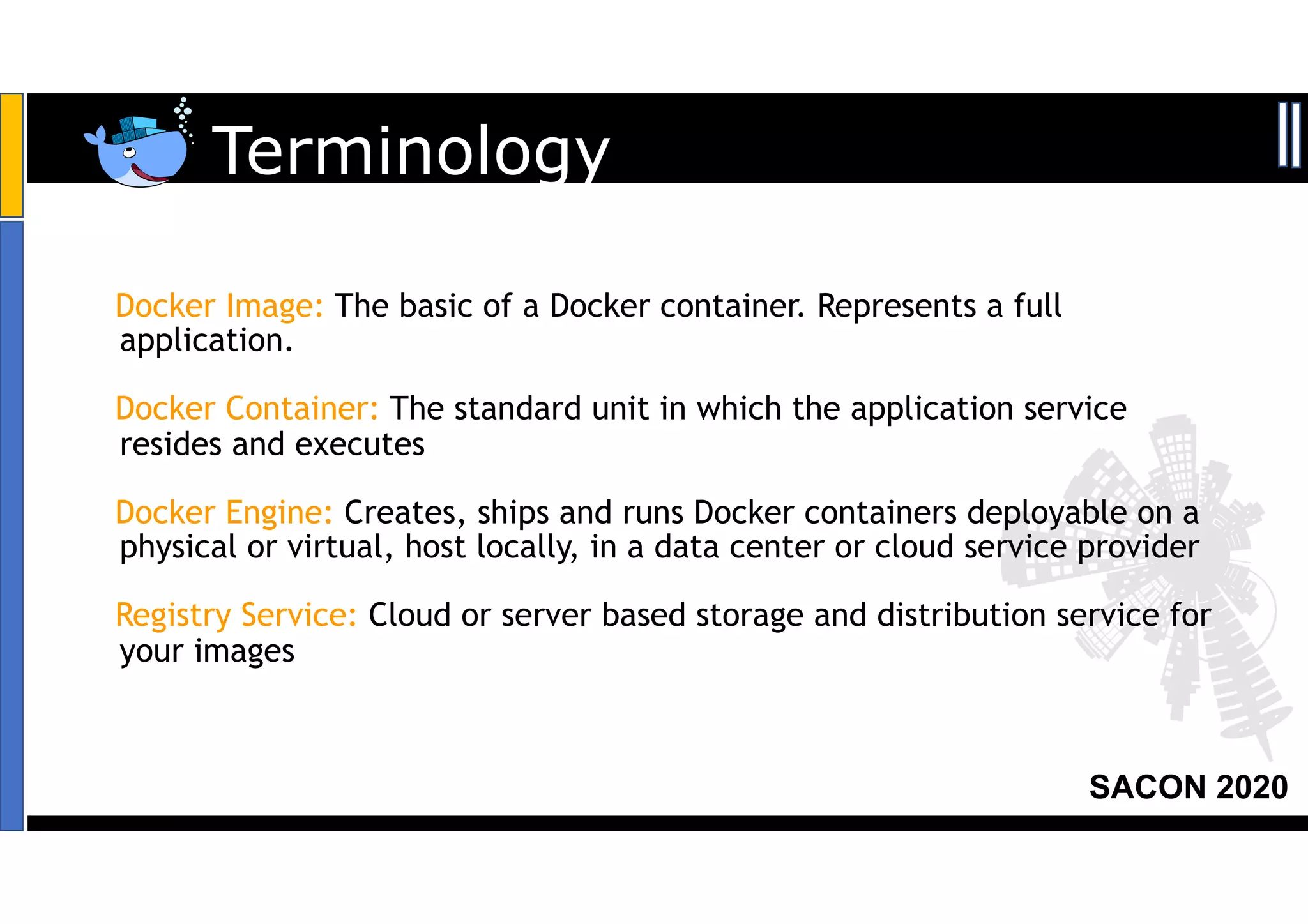 Terminology

Docker Image: The basic of a Docker container. Represents a full application.

Docker Container: The standard unit in which the application service resides and executes

Docker Engine: Creates, ships and runs Docker containers deployable on a physical or virtual, host locally, in a data center or cloud service provider

Registry Service: Cloud or server based storage and distribution service for your images

SACON 2020